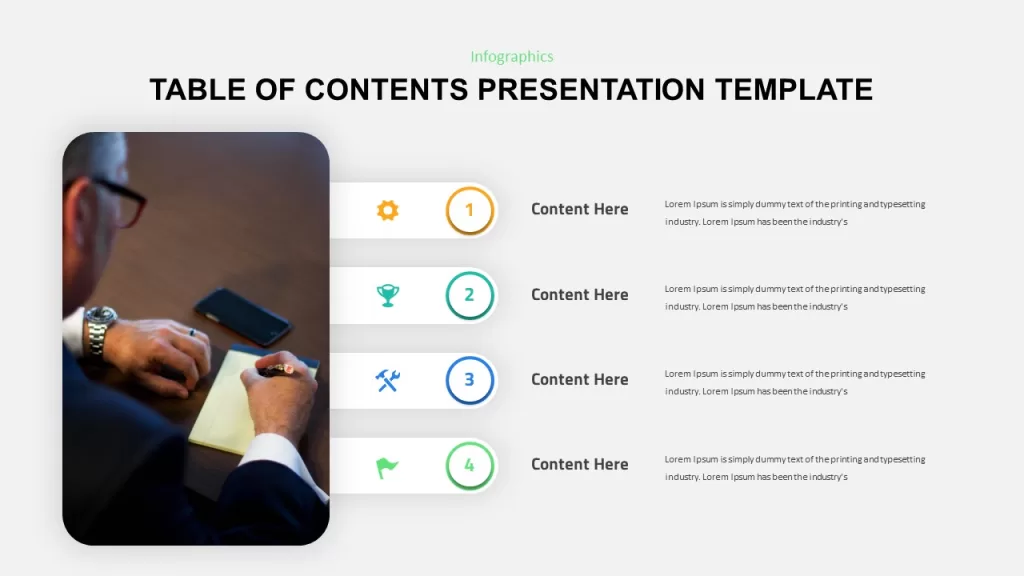 Infographics

TABLE OF CONTENTS PRESENTATION TEMPLATE

1

Content Here

Lorem Ipsum is simply dummy text of the printing and typesetting industry. Lorem Ipsum has been the industry's

2

Content Here

Lorem Ipsum is simply dummy text of the printing and typesetting industry. Lorem Ipsum has been the industry's

3

Content Here

Lorem Ipsum is simply dummy text of the printing and typesetting industry. Lorem Ipsum has been the industry's

4

Content Here

Lorem Ipsum is simply dummy text of the printing and typesetting industry. Lorem Ipsum has been the industry's